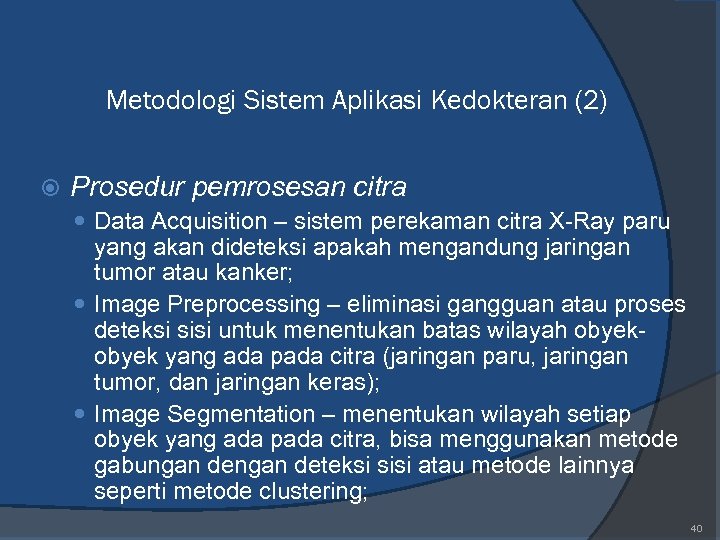 Metodologi Sistem Aplikasi Kedokteran (2)

Prosedur pemrosesan citra

Data Acquisition – sistem perekaman citra X-Ray paru yang akan dideteksi apakah mengandung jaringan tumor atau kanker;

Image Preprocessing – eliminasi gangguan atau proses deteksi sisi untuk menentukan batas wilayah obyek-obyek yang ada pada citra (jaringan paru, jaringan tumor, dan jaringan keras);

Image Segmentation – menentukan wilayah setiap obyek yang ada pada citra, bisa menggunakan metode gabungan dengan deteksi sisi atau metode lainnya seperti metode clustering;

40